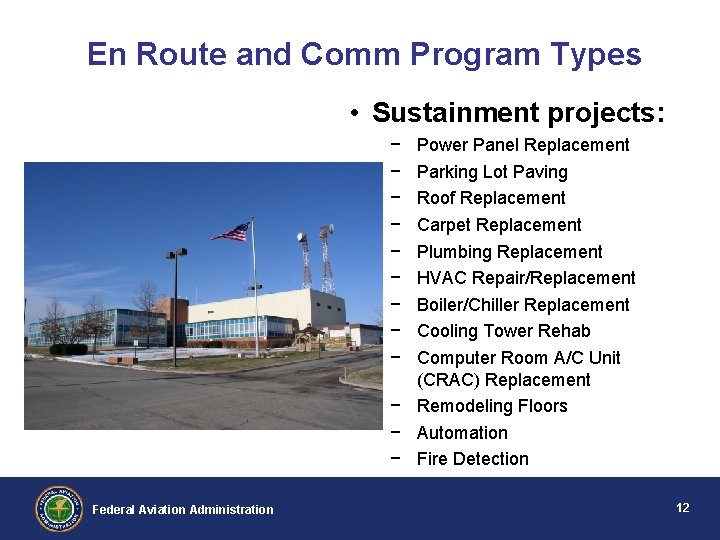 En Route and Comm Program Types

• Sustainment projects:
− Power Panel Replacement
− Parking Lot Paving
− Roof Replacement
− Carpet Replacement
− Plumbing Replacement
− HVAC Repair/Replacement
− Boiler/Chiller Replacement
− Cooling Tower Rehab
− Computer Room A/C Unit (CRAC) Replacement
− Remodeling Floors
− Automation
− Fire Detection

FEDERAL AVIATION ADMINISTRATION

Federal Aviation Administration

12